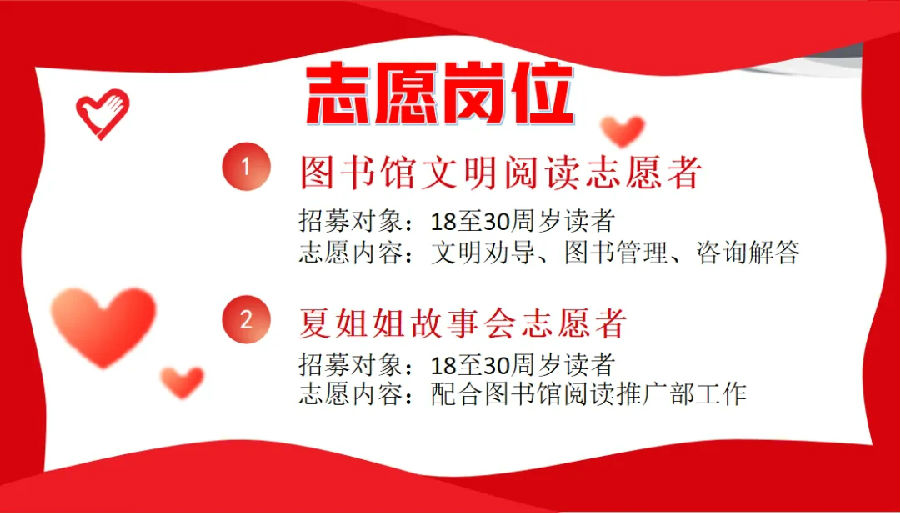 志愿岗位

1 图书馆文明阅读志愿者

招募对象：18至30周岁读者
志愿内容：文明劝导、图书管理、咨询解答

2 夏姐姐故事会志愿者

招募对象：18至30周岁读者
志愿内容：配合图书馆阅读推广部工作